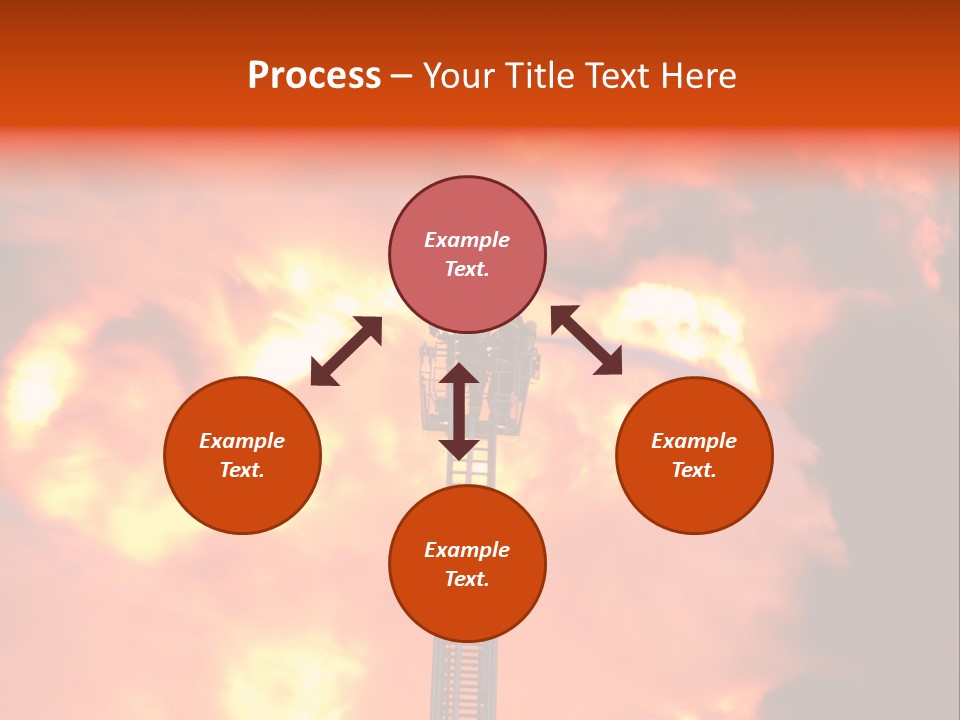 Process – Your Title Text Here

Example Text.

Example Text.

Example Text.

Example Text.